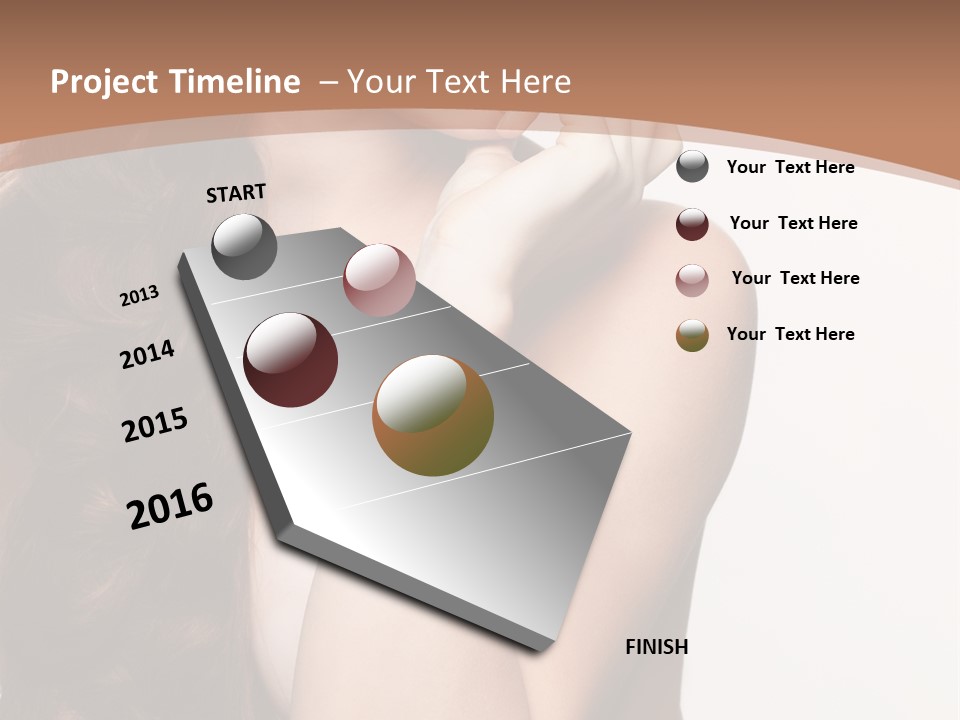 Project Timeline – Your Text Here

START

2013

2014

2015

2016

FINISH

Your Text Here

Your Text Here

Your Text Here

Your Text Here